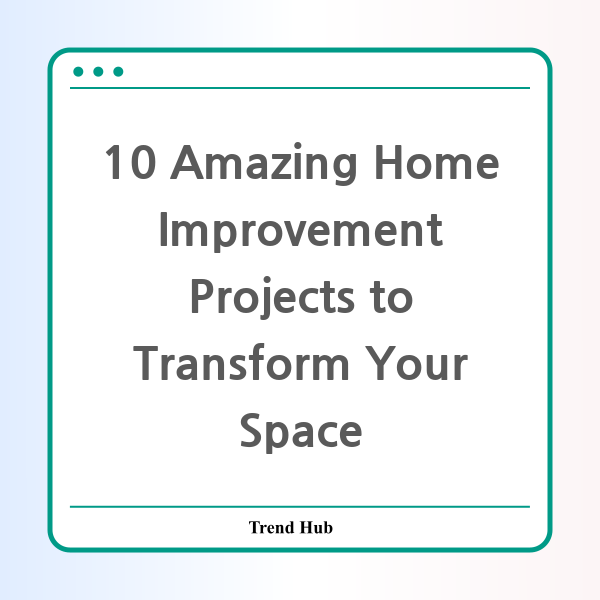 10 Amazing Home Improvement Projects to Transform Your Space

Trend Hub